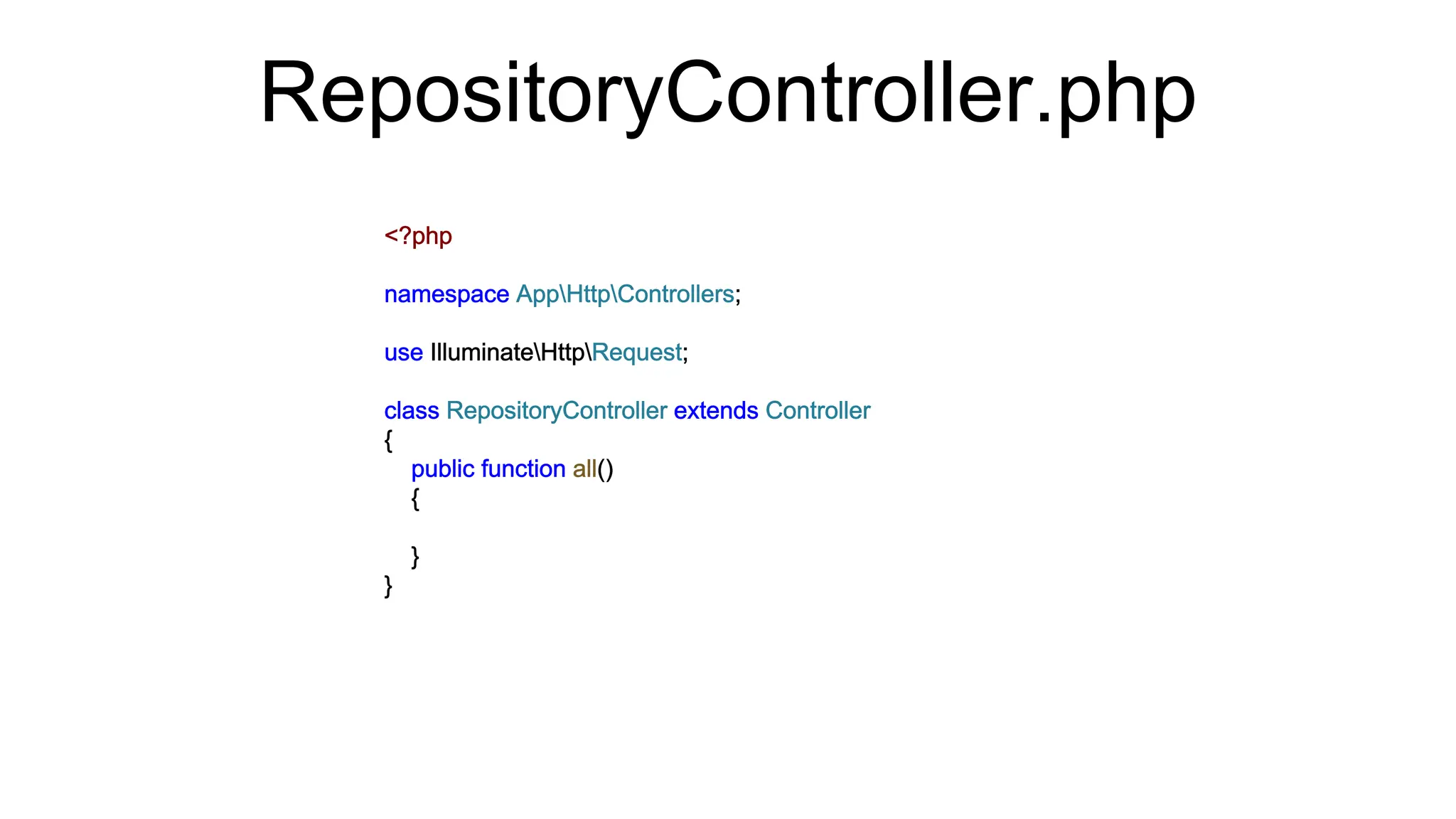 RepositoryController.php

<?php

namespace App\Http\Controllers;

use Illuminate\Http\Request;

class RepositoryController extends Controller
{
    public function all()
    {

    }
}